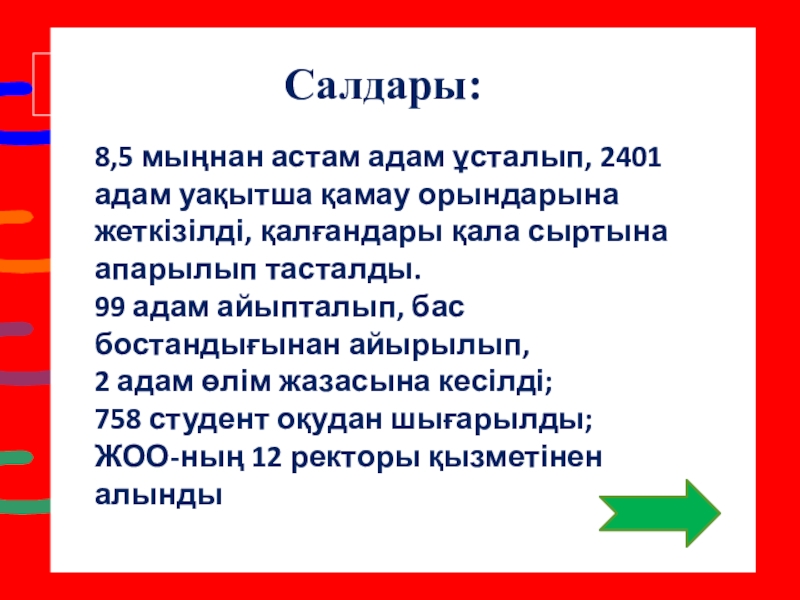 Салдары:

8,5 мыңнан астам адам ұсталып, 2401 адам уақытша қамау орындарына жеткізілді, қалғандары қала сыртына апарылып тасталды.
99 адам айыпталып, бас бостандығынан айырылып,
2 адам өлім жазасына кесілді;
758 студент оқудан шығарылды;
ЖОО-ның 12 ректоры қызметінен алынды